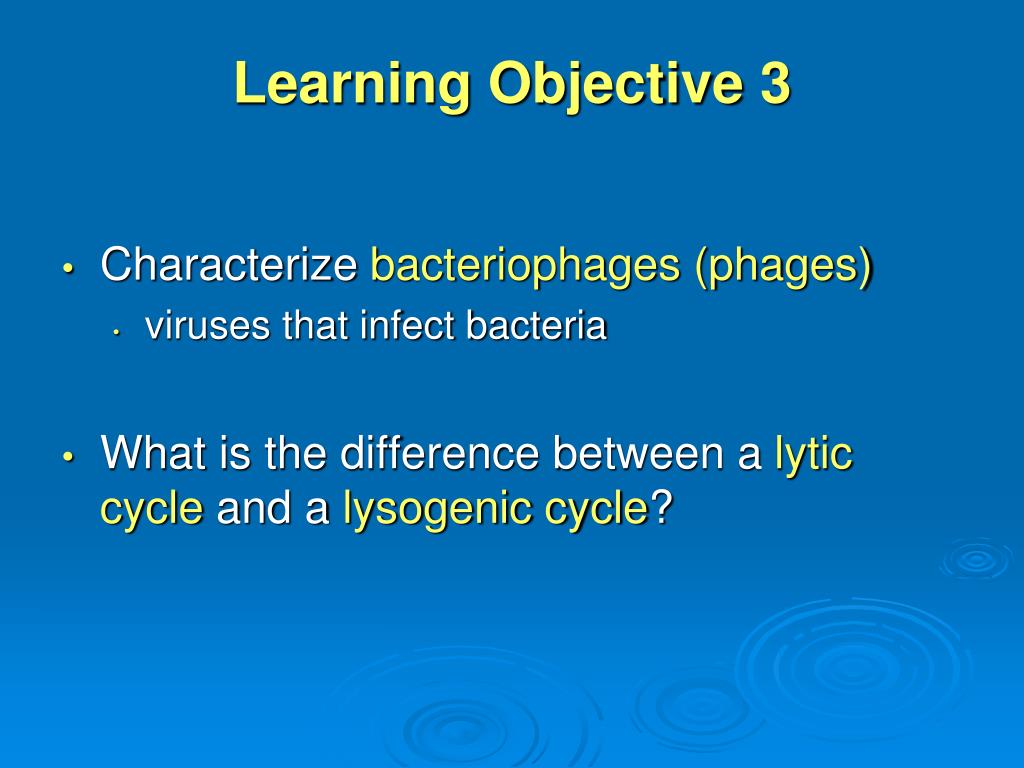 Learning Objective 3

• Characterize bacteriophages (phages)
  • viruses that infect bacteria

• What is the difference between a lytic cycle and a lysogenic cycle?